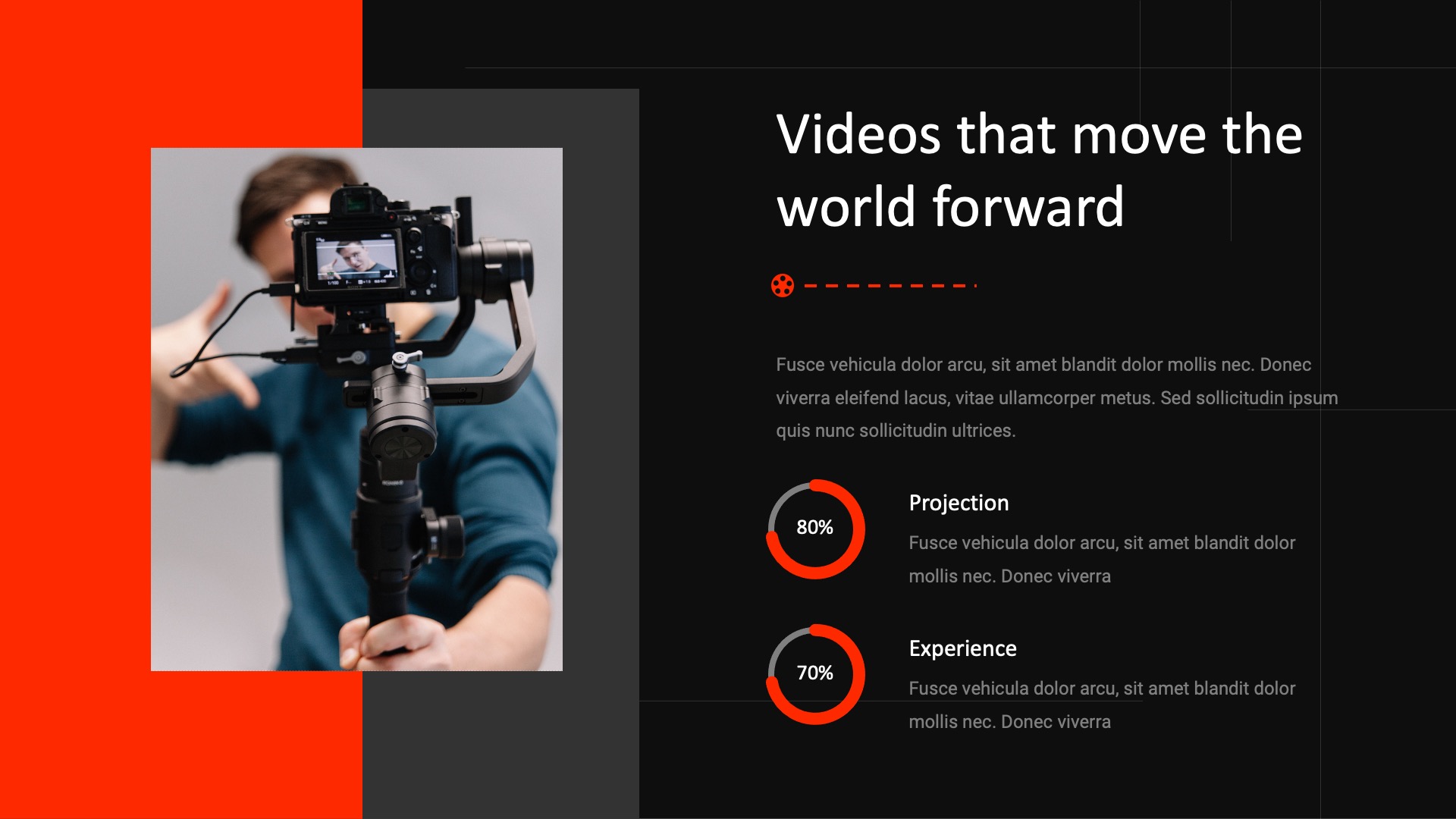 Videos that move the world forward

Fusce vehicula dolor arcu, sit amet blandit dolor mollis nec. Donec viverra eleifend lacus, vitae ullamcorper metus. Sed sollicitudin ipsum quis nunc sollicitudin ultrices.

80%

Projection

Fusce vehicula dolor arcu, sit amet blandit dolor mollis nec. Donec viverra

70%

Experience

Fusce vehicula dolor arcu, sit amet blandit dolor mollis nec. Donec viverra